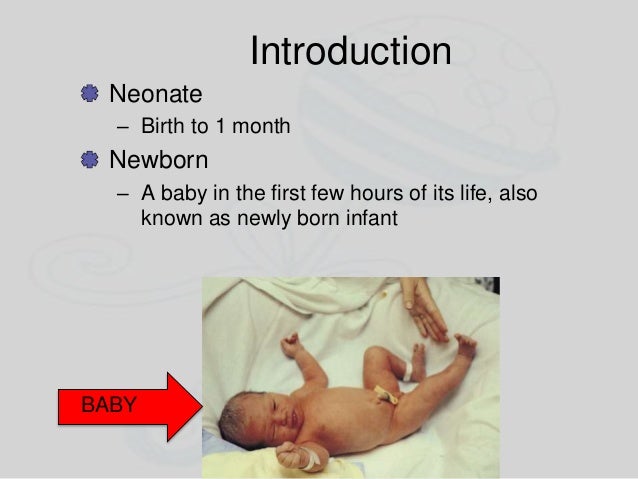 Introduction

Neonate

– Birth to 1 month

Newborn

– A baby in the first few hours of its life, also known as newly born infant

BABY